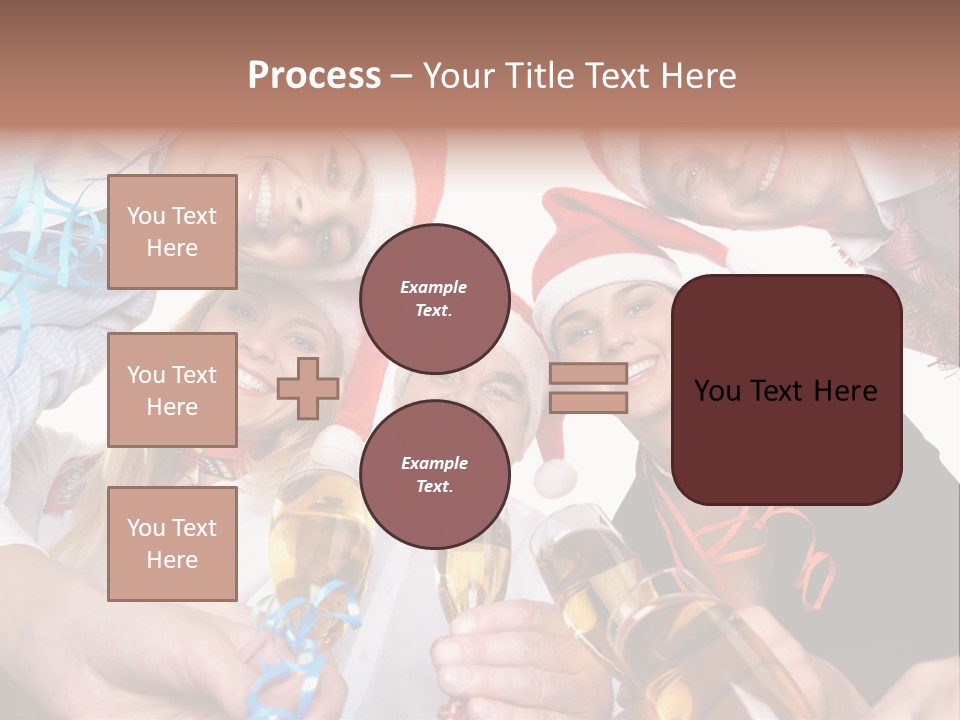 Process – Your Title Text Here

You Text Here

You Text Here

You Text Here

Example Text.

Example Text.

You Text Here